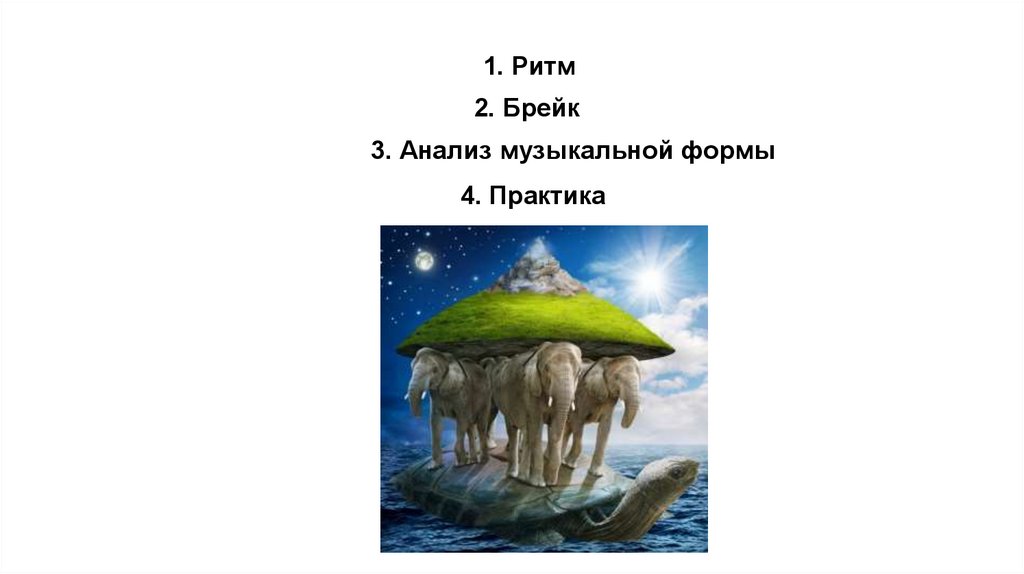 1. Ритм
2. Брейк
3. Анализ музыкальной формы
4. Практика